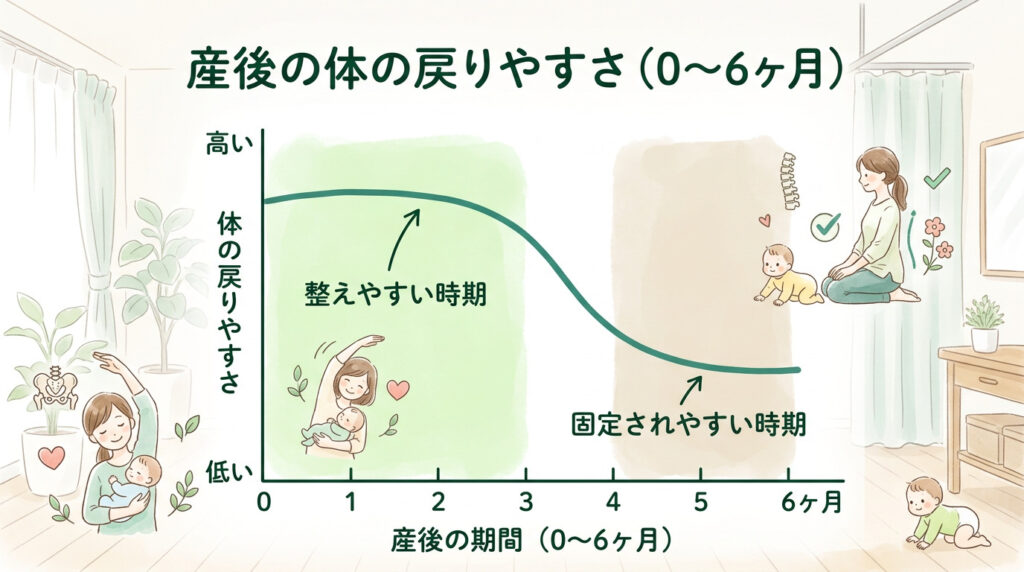 産後の体の戻りやすさ（0〜6ヶ月）

高い

体の戻りやすさ

低い

整えやすい時期

固定されやすい時期

0
1
2
3
4
5
6ヶ月

産後の期間（0〜6ヶ月）